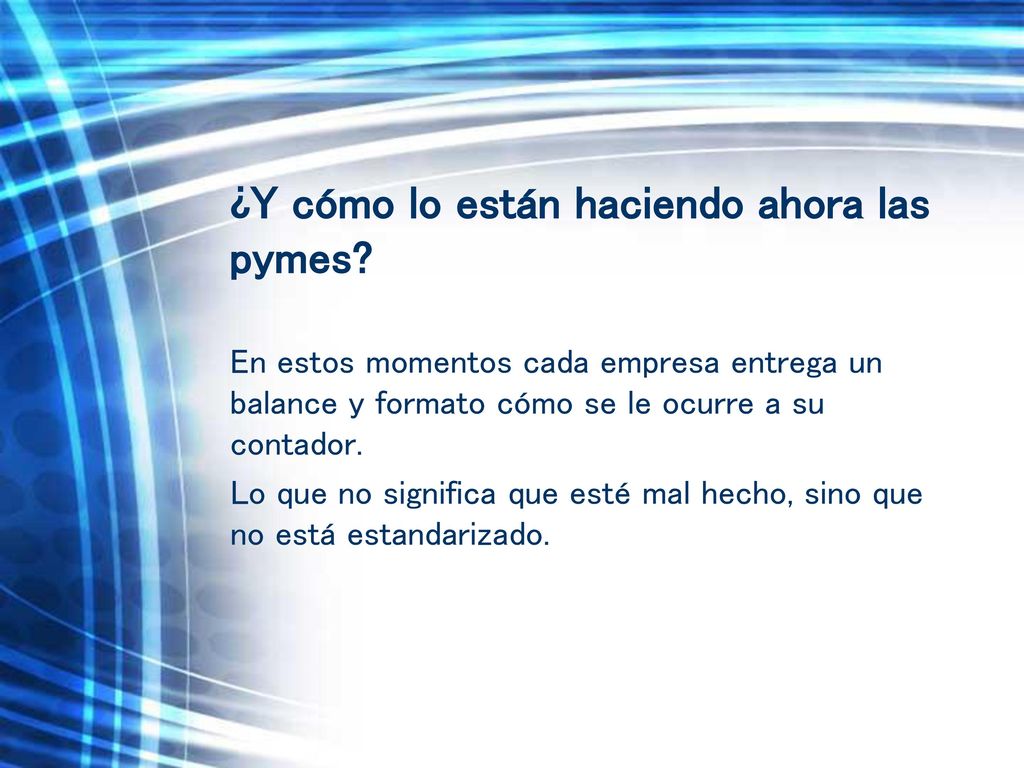 ¿Y cómo lo están haciendo ahora las pymes?

En estos momentos cada empresa entrega un balance y formato cómo se le ocurre a su contador.

Lo que no significa que esté mal hecho, sino que no está estandarizado.